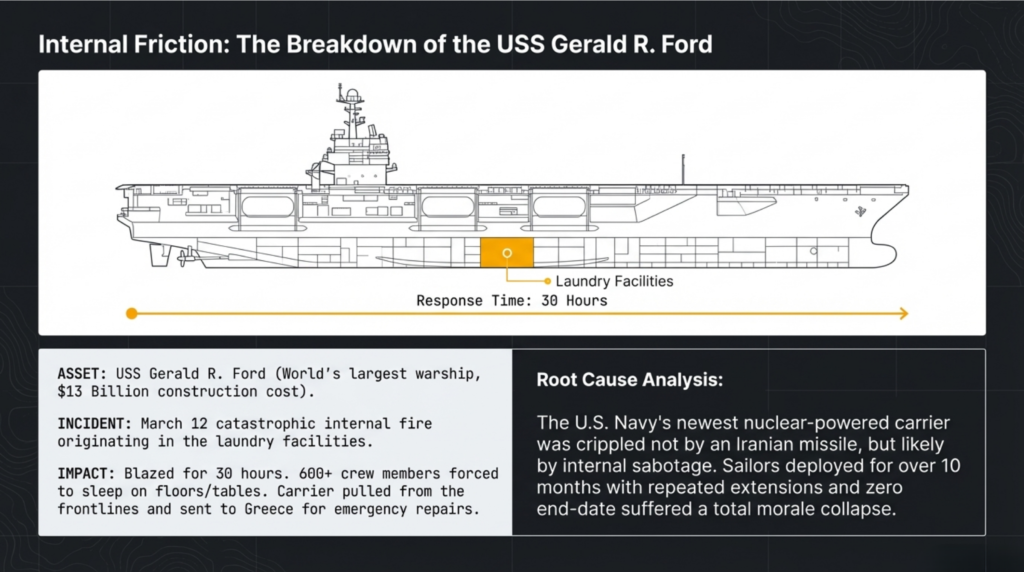 Internal Friction: The Breakdown of the USS Gerald R. Ford

Laundry Facilities

Response Time: 30 Hours

ASSET: USS Gerald R. Ford (World's largest warship, $13 Billion construction cost).

INCIDENT: March 12 catastrophic internal fire originating in the laundry facilities.

IMPACT: Blazed for 30 hours. 600+ crew members forced to sleep on floors/tables. Carrier pulled from the frontlines and sent to Greece for emergency repairs.

Root Cause Analysis:

The U.S. Navy's newest nuclear-powered carrier was crippled not by an Iranian missile, but likely by internal sabotage. Sailors deployed for over 10 months with repeated extensions and zero end-date suffered a total morale collapse.